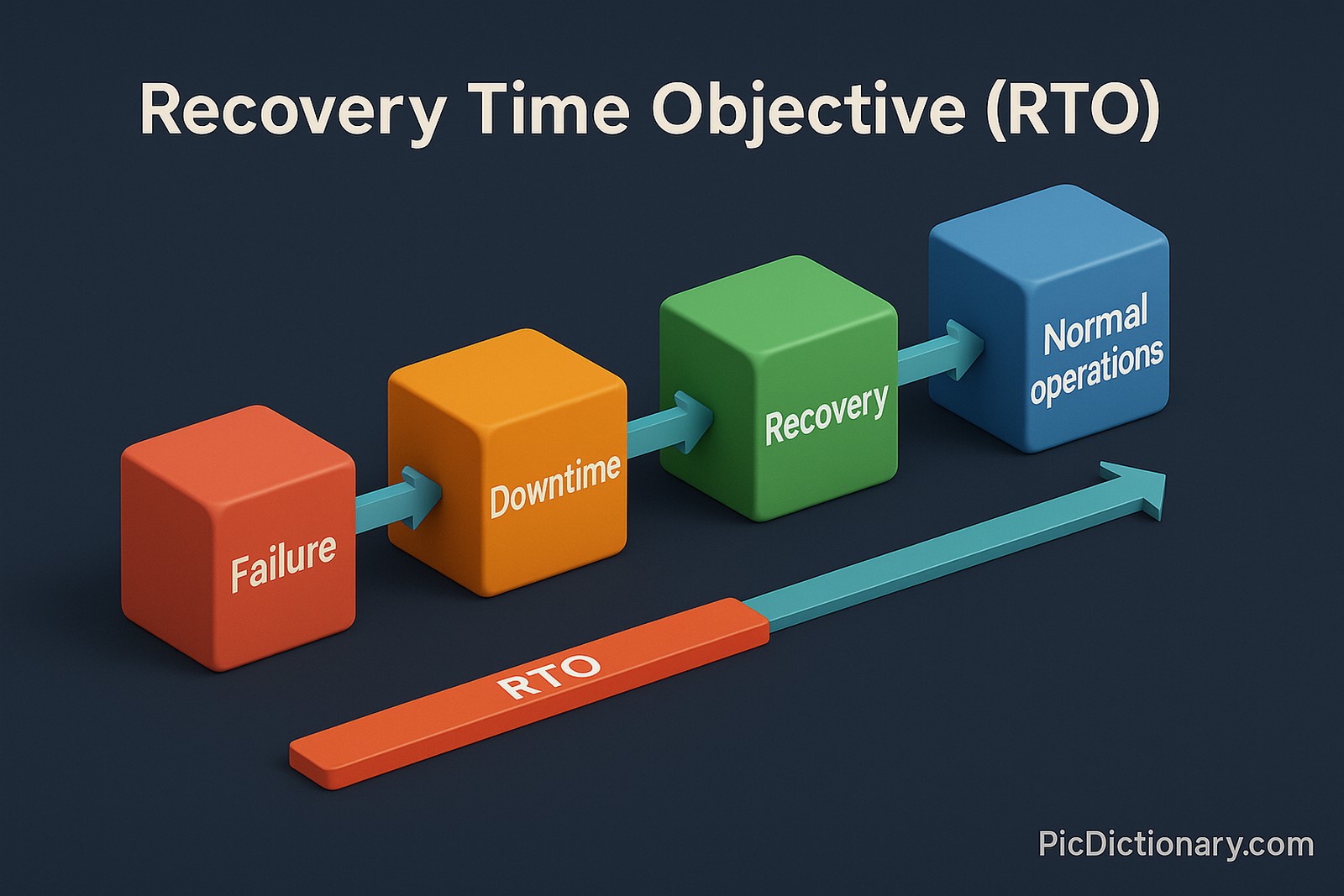 Recovery Time Objective (RTO)

Failure

Downtime

Recovery

Normal operations

RTO

PicDictionary.com